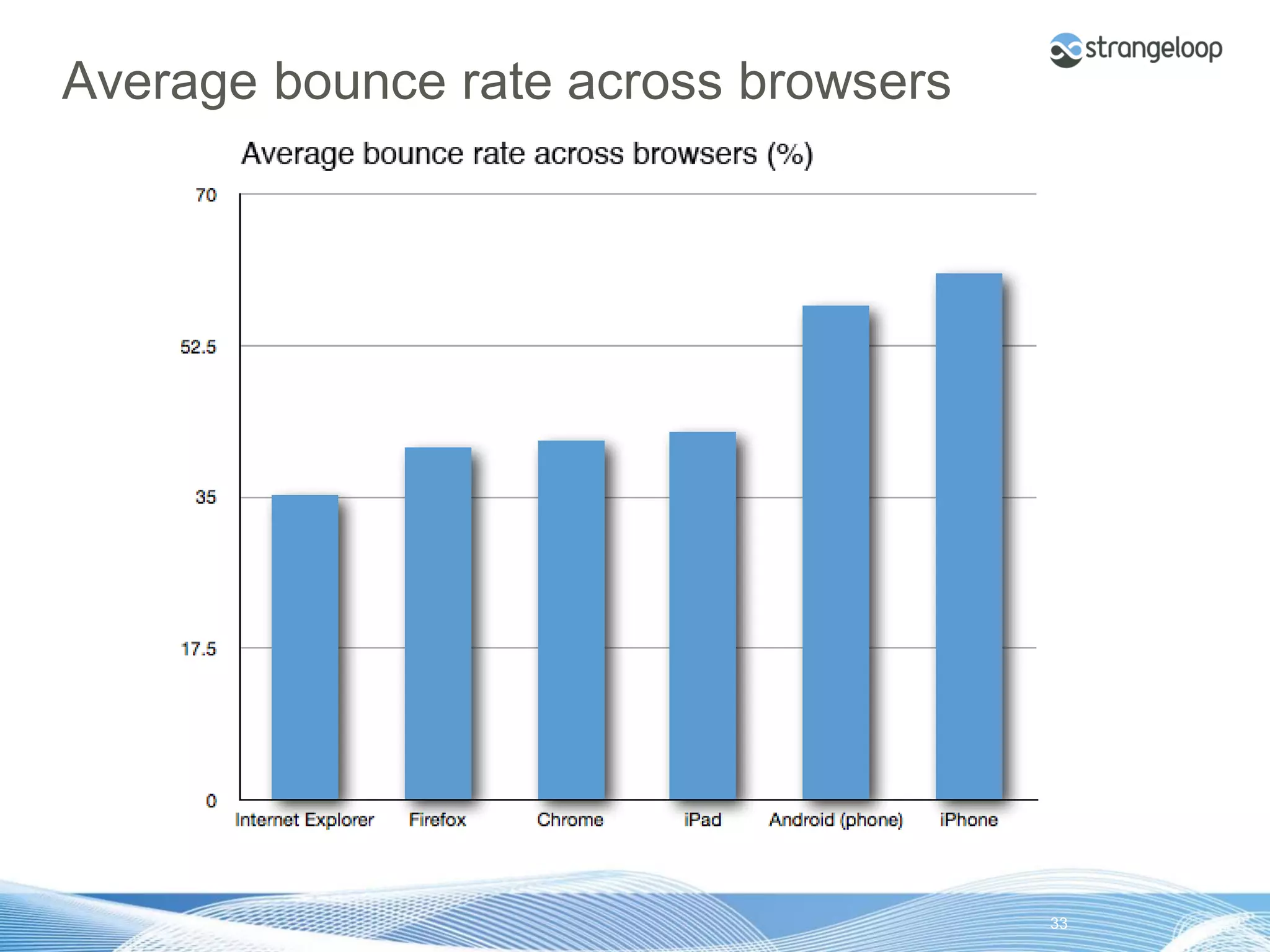 strangeloop

Average bounce rate across browsers

Average bounce rate across browsers (%)

70
52.5
35
17.5
0

Internet Explorer
Firefox
Chrome
iPad
Android (phone)
iPhone

33